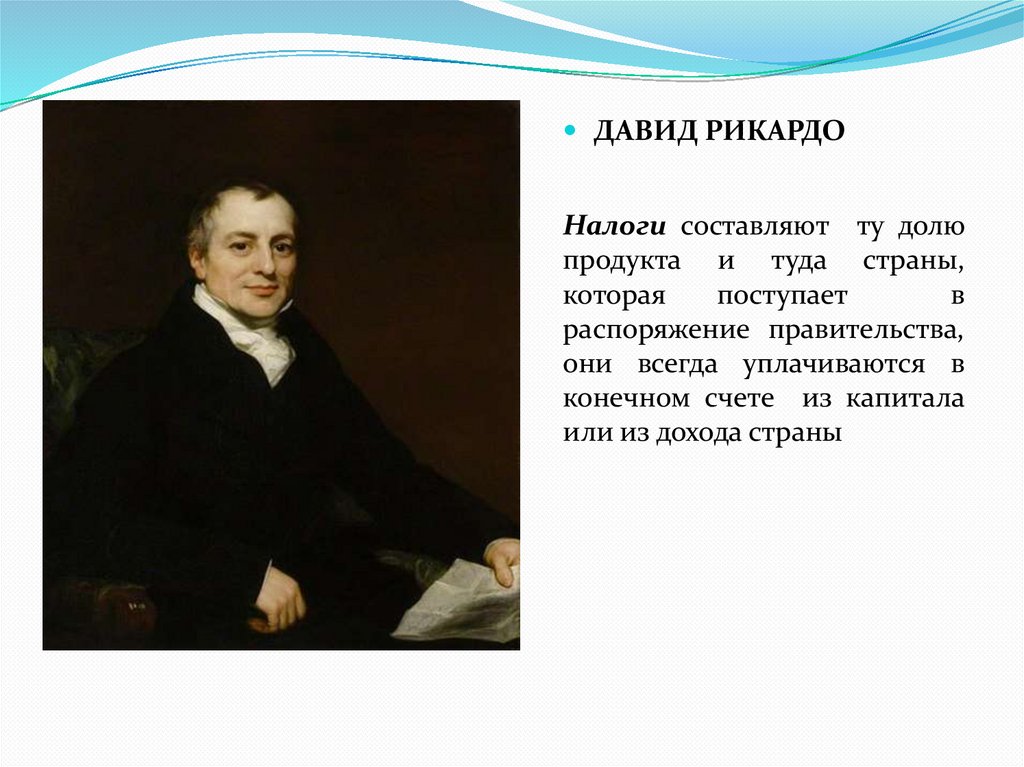 ДАВИД РИКАРДО

Налоги составляют ту долю продукта и туда страны, которая поступает в распоряжение правительства, они всегда уплачиваются в конечном счете из капитала или из дохода страны